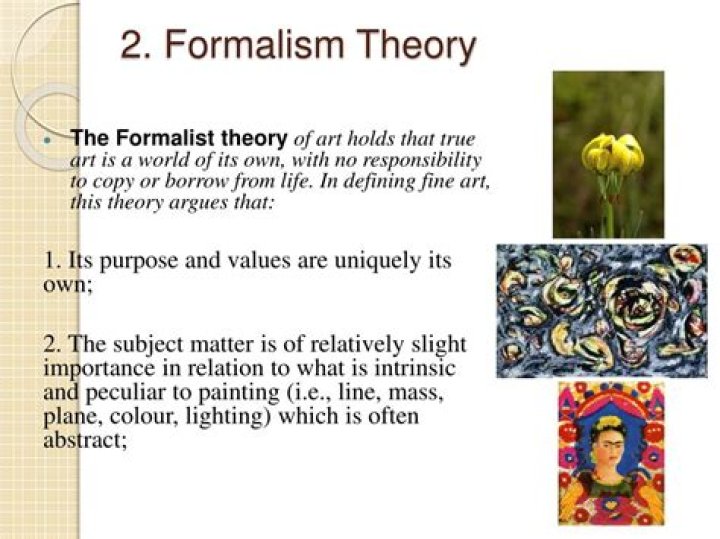 2. Formalism Theory

• The Formalist theory of art holds that true art is a world of its own, with no responsibility to copy or borrow from life. In defining fine art, this theory argues that:

1. Its purpose and values are uniquely its own;

2. The subject matter is of relatively slight importance in relation to what is intrinsic and peculiar to painting (i.e., line, mass, plane, colour, lighting) which is often abstract;